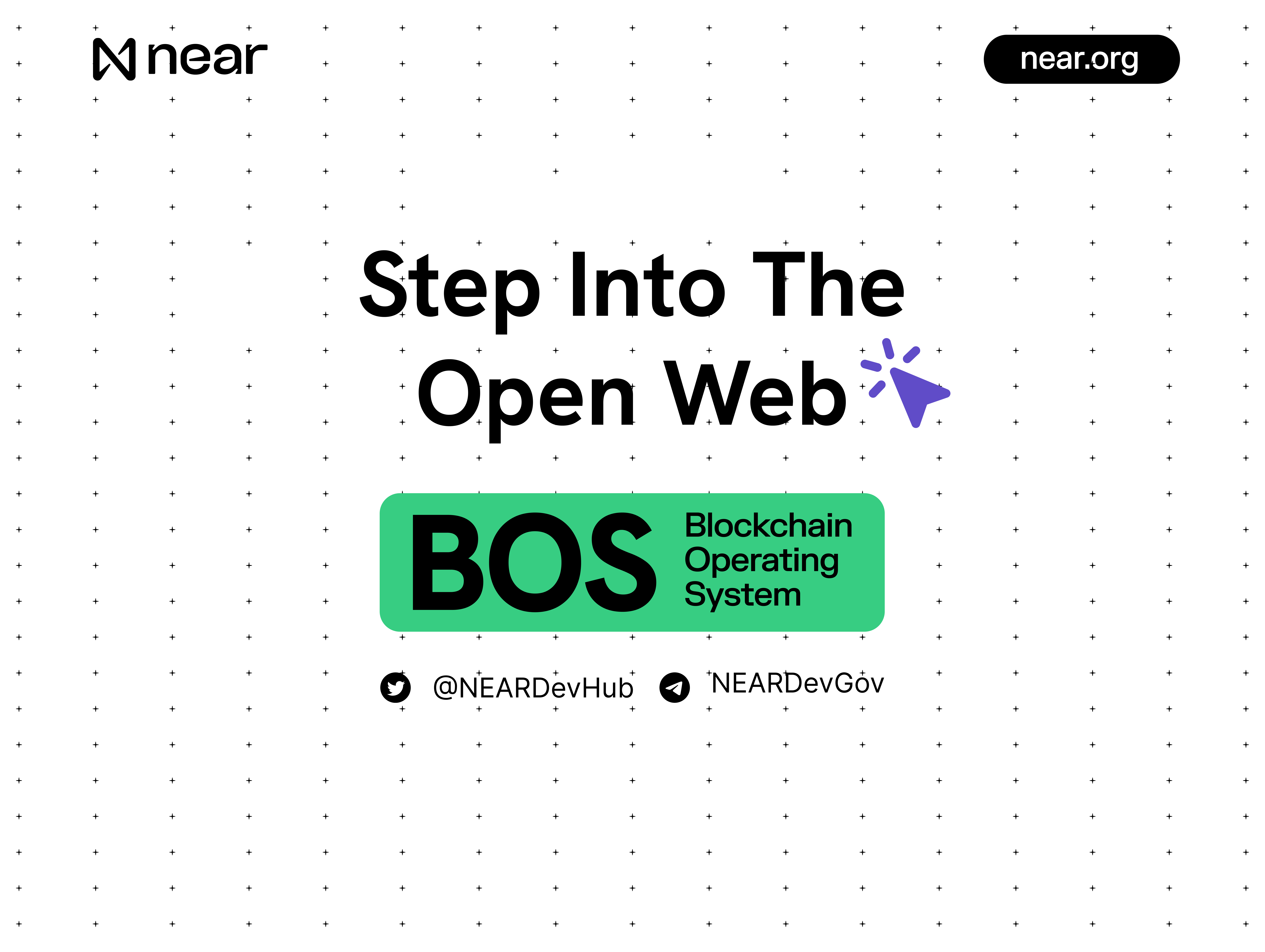 near

near.org

Step Into The Open Web

BOS Blockchain Operating System

@NEARDevHub NEARDevGov